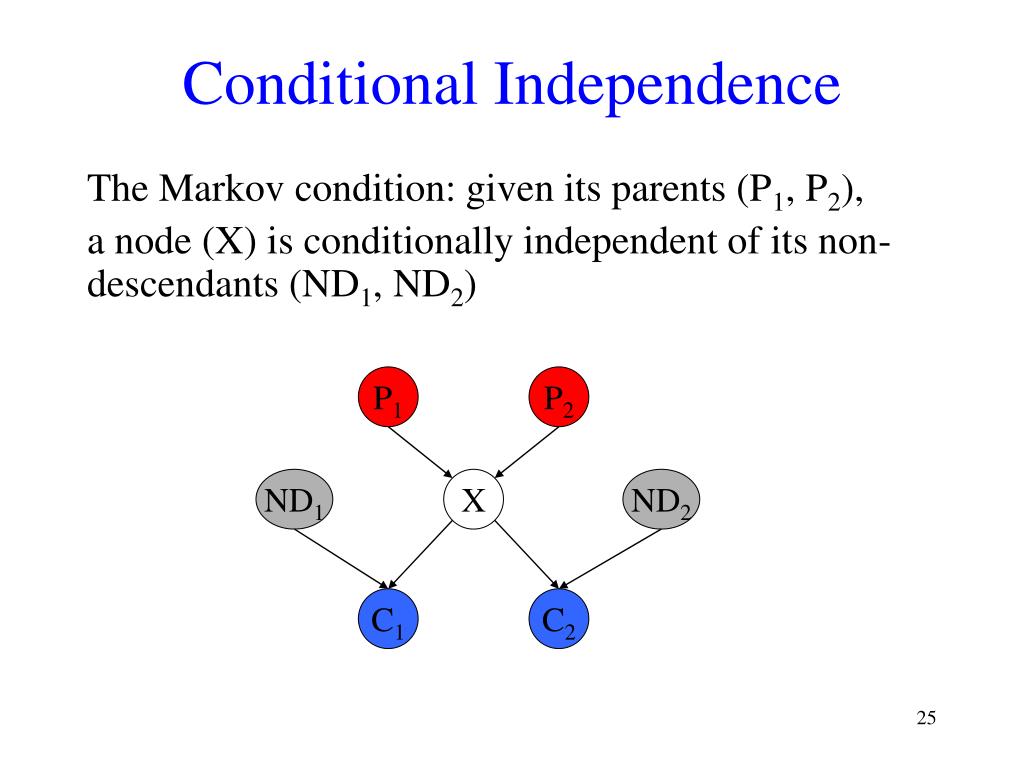 Conditional Independence

The Markov condition: given its parents ($P_1$, $P_2$), a node (X) is conditionally independent of its non-descendants ($ND_1$, $ND_2$)

$P_1$
$P_2$
$ND_1$
X
$ND_2$
$C_1$
$C_2$

25